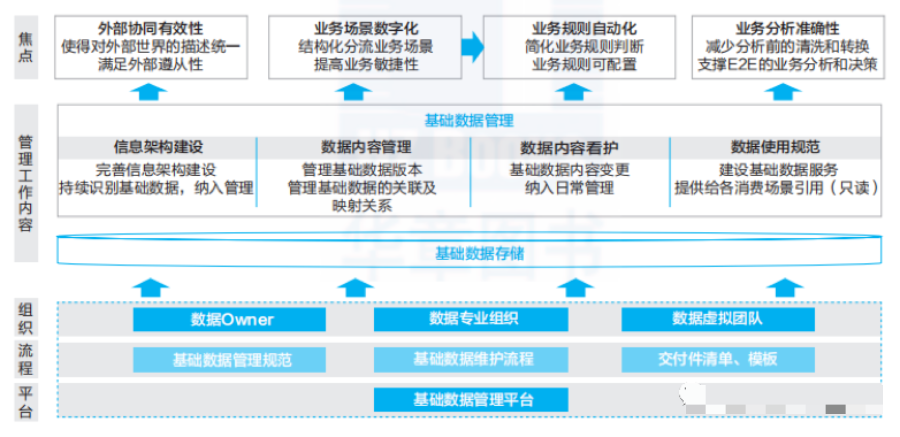 焦点

外部协同有效性
使得对外部世界的描述统一
满足外部遵从性

业务场景数字化
结构化分流业务场景
提高业务敏捷性

业务规则自动化
简化业务规则判断
业务规则可配置

业务分析准确性
减少分析前的清洗和转换
支撑E2E的业务分析和决策

管理工作内容

基础数据管理

信息架构建设
完善信息架构建设
持续识别基础数据，纳入管理

数据内容管理
管理基础数据版本
管理基础数据的关联及映射关系

数据内容看护
基础数据内容变更
纳入日常管理

数据使用规范
建设基础数据服务
提供给各消费场景引用（只读）

基础数据存储

组织
数据Owner
数据专业组织
数据虚拟团队

流程
基础数据管理规范
基础数据维护流程
交付件清单、模板

平台
基础数据管理平台